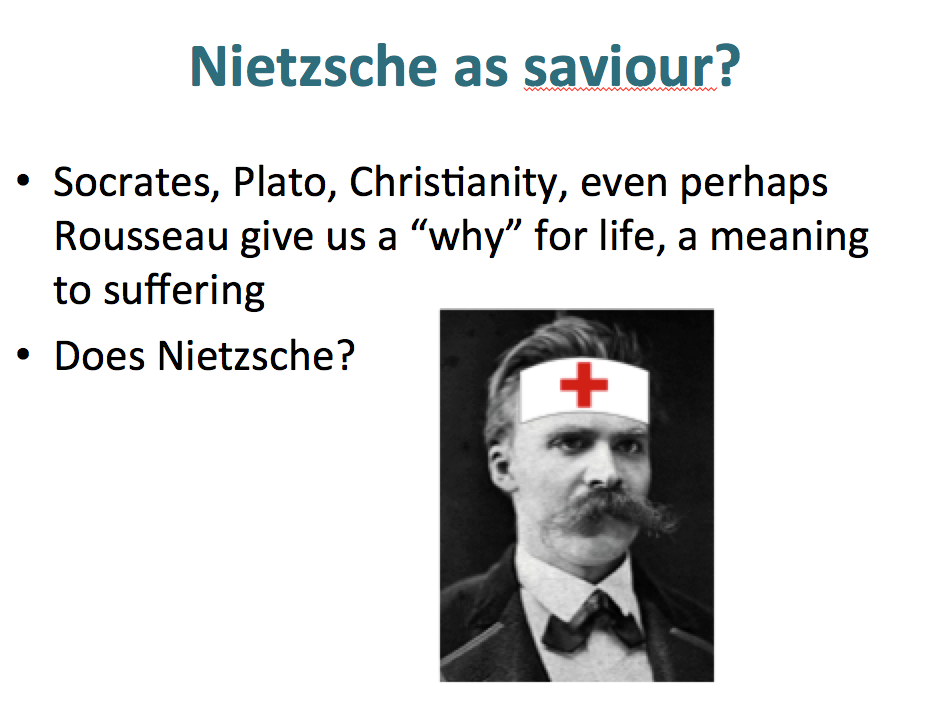 Nietzsche as saviour?

• Socrates, Plato, Christianity, even perhaps Rousseau give us a “why” for life, a meaning to suffering
• Does Nietzsche?